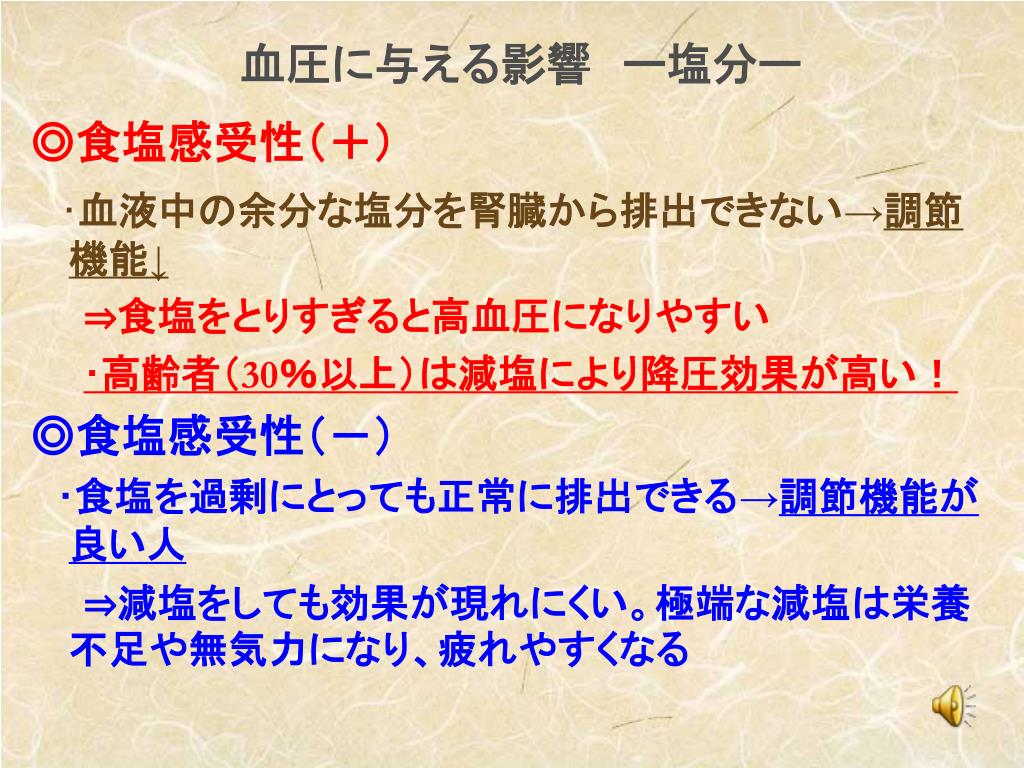 血圧に与える影響　ー塩分ー

◎食塩感受性（＋）

･血液中の余分な塩分を腎臓から排出できない→調節機能↓

⇒食塩をとりすぎると高血圧になりやすい

･高齢者（30％以上）は減塩により降圧効果が高い！

◎食塩感受性（ー）

･食塩を過剰にとっても正常に排出できる→調節機能が良い人

⇒減塩をしても効果が現れにくい。極端な減塩は栄養不足や無気力になり、疲れやすくなる